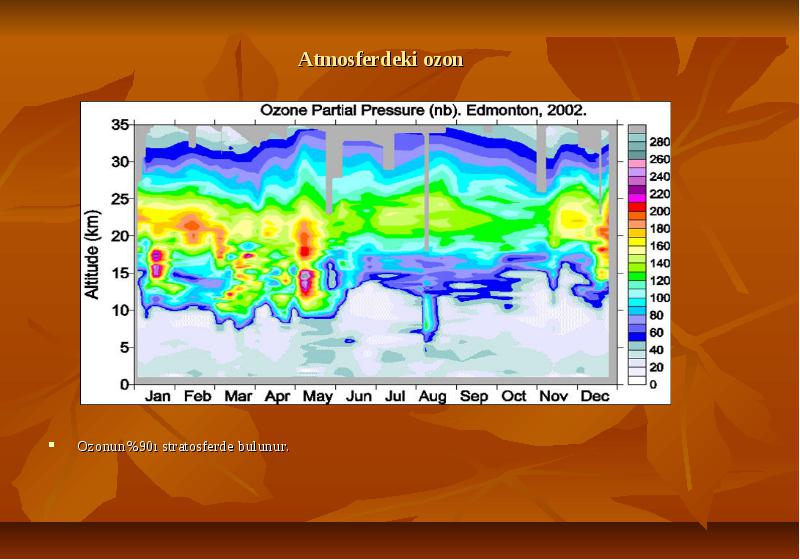 Atmosferdeki ozon

Ozone Partial Pressure (nb). Edmonton, 2002.

Altitude (km)

35
30
25
20
15
10
5
0

Jan Feb Mar Apr May Jun Jul Aug Sep Oct Nov Dec

280
260
240
220
200
180
160
140
120
100
80
60
40
20
0

▪ Ozonun%90ı stratosferde bulunur.